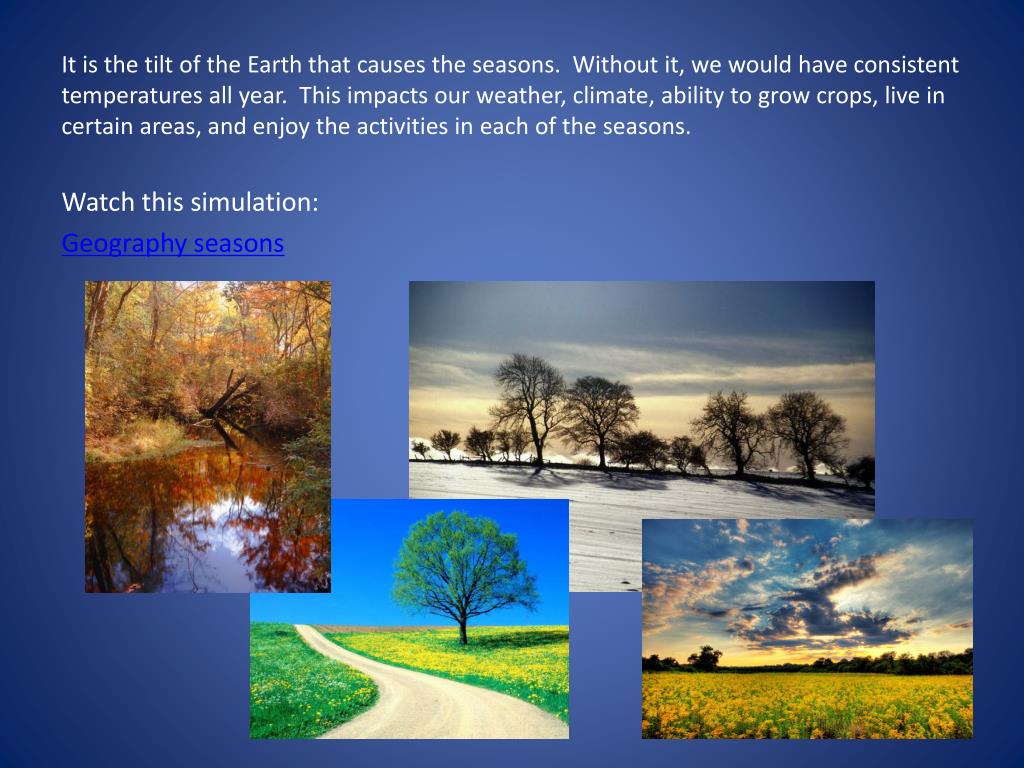 It is the tilt of the Earth that causes the seasons.  Without it, we would have consistent temperatures all year.  This impacts our weather, climate, ability to grow crops, live in certain areas, and enjoy the activities in each of the seasons.

Watch this simulation:

Geography seasons